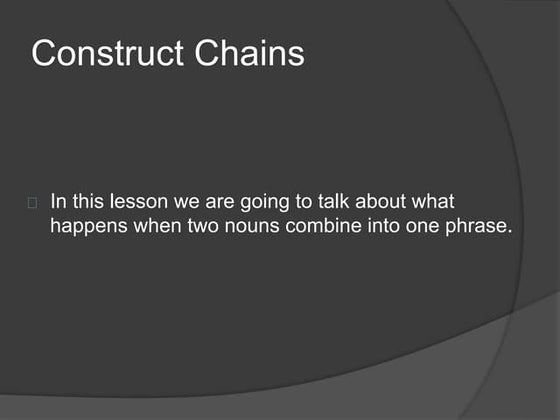 Construct Chains

In this lesson we are going to talk about what happens when two nouns combine into one phrase.